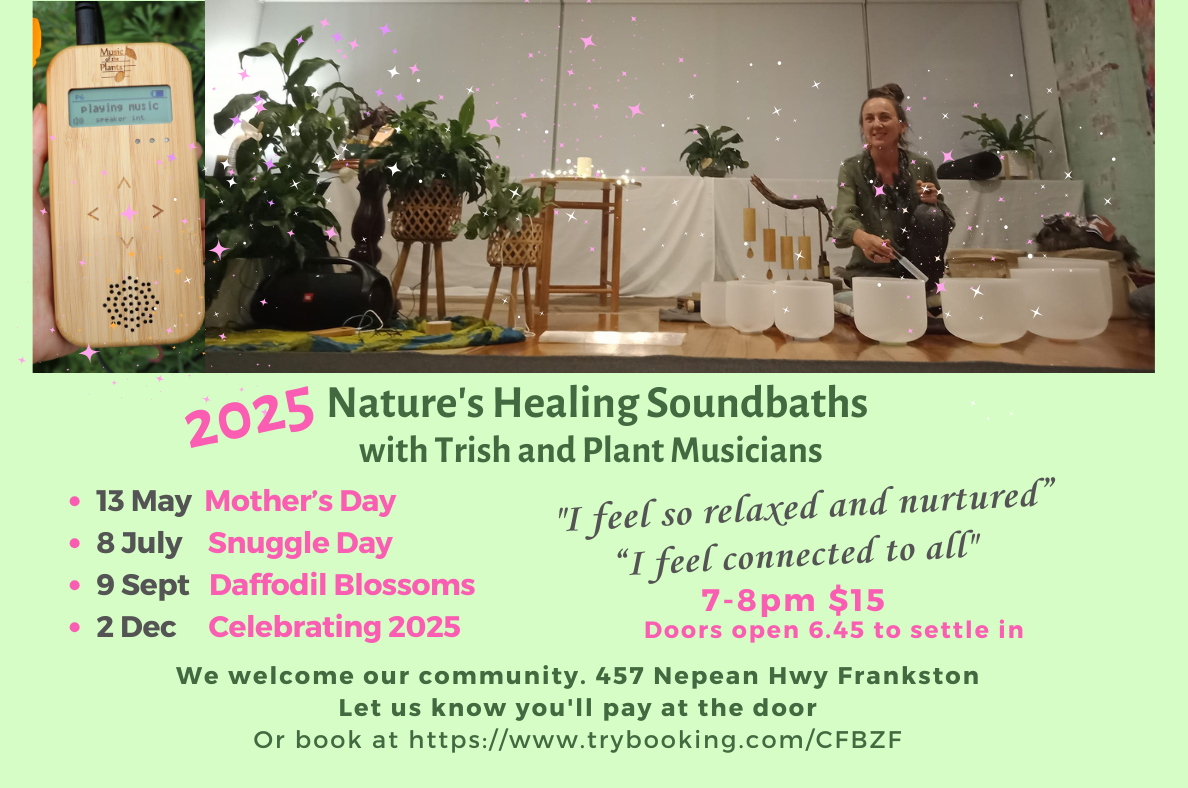 Music of the Plants

playing music
speaker int

2025 Nature's Healing Soundbaths
with Trish and Plant Musicians

• 13 May Mother's Day
• 8 July Snuggle Day
• 9 Sept Daffodil Blossoms
• 2 Dec Celebrating 2025

"I feel so relaxed and nurtured"
"I feel connected to all"
7-8pm $15
Doors open 6.45 to settle in

We welcome our community. 457 Nepean Hwy Frankston
Let us know you'll pay at the door
Or book at https://www.trybooking.com/CFBZF